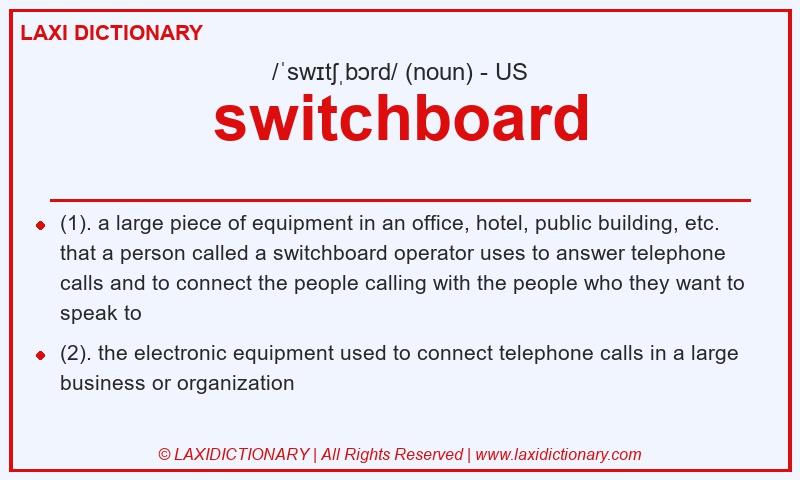 LAXI DICTIONARY

/ˈswɪtʃˌbɔrd/ (noun) - US

switchboard

(1). a large piece of equipment in an office, hotel, public building, etc. that a person called a switchboard operator uses to answer telephone calls and to connect the people calling with the people who they want to speak to

(2). the electronic equipment used to connect telephone calls in a large business or organization

© LAXIDICTIONARY | All Rights Reserved | www.laxidictionary.com